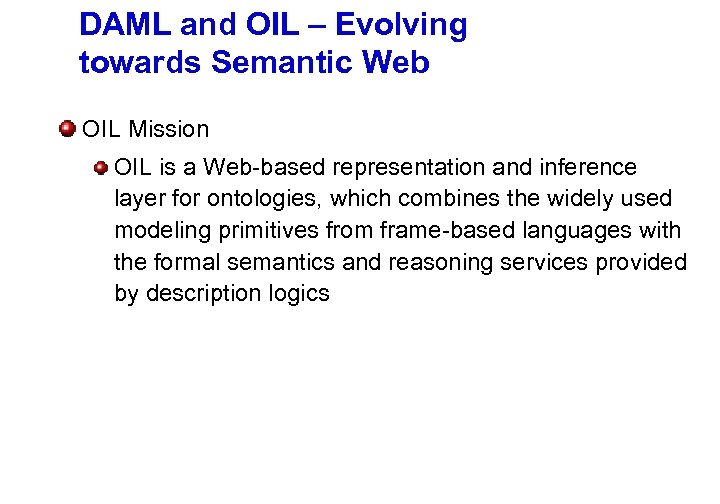 DAML and OIL – Evolving towards Semantic Web

OIL Mission

OIL is a Web-based representation and inference layer for ontologies, which combines the widely used modeling primitives from frame-based languages with the formal semantics and reasoning services provided by description logics